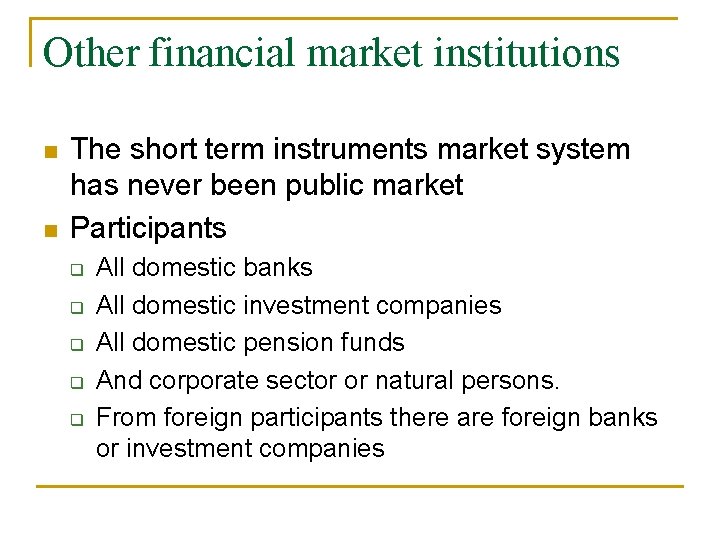 Other financial market institutions

- The short term instruments market system has never been public market
- Participants
  - All domestic banks
  - All domestic investment companies
  - All domestic pension funds
  - And corporate sector or natural persons.
  - From foreign participants there are foreign banks or investment companies